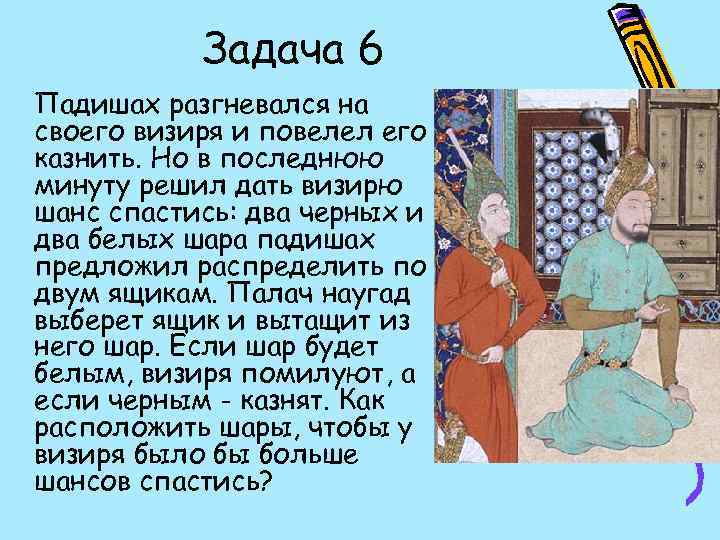 Задача 6

Падишах разгневался на своего визиря и повелел его казнить. Но в последнюю минуту решил дать визирю шанс спастись: два черных и два белых шара падишах предложил распределить по двум ящикам. Палач наугад выберет ящик и вытащит из него шар. Если шар будет белым, визиря помилуют, а если черным - казнят. Как расположить шары, чтобы у визиря было бы больше шансов спастись?